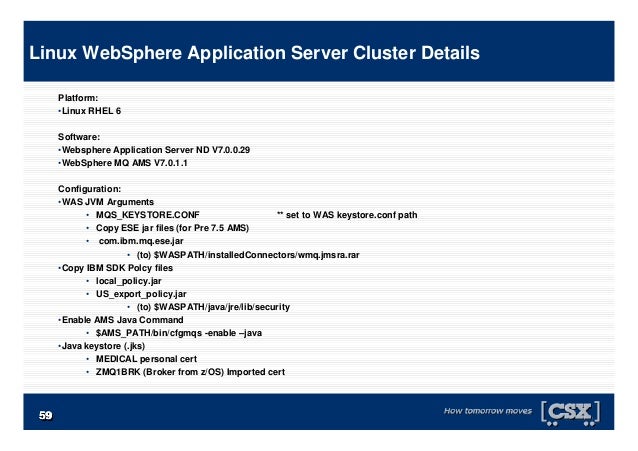 Linux WebSphere Application Server Cluster Details

Platform:
•Linux RHEL 6

Software:
•Websphere Application Server ND V7.0.0.29
•WebSphere MQ AMS V7.0.1.1

Configuration:
•WAS JVM Arguments
• MQS_KEYSTORE.CONF ** set to WAS keystore.conf path
• Copy ESE jar files (for Pre 7.5 AMS)
• com.ibm.mq.ese.jar
• (to) $WASPATH/installedConnectors/wmq.jmsra.rar
•Copy IBM SDK Polcy files
• local_policy.jar
• US_export_policy.jar
• (to) $WASPATH/java/jre/lib/security
•Enable AMS Java Command
• $AMS_PATH/bin/cfgmqs -enable –java
•Java keystore (.jks)
• MEDICAL personal cert
• ZMQ1BRK (Broker from z/OS) Imported cert

59

How tomorrow moves CSX